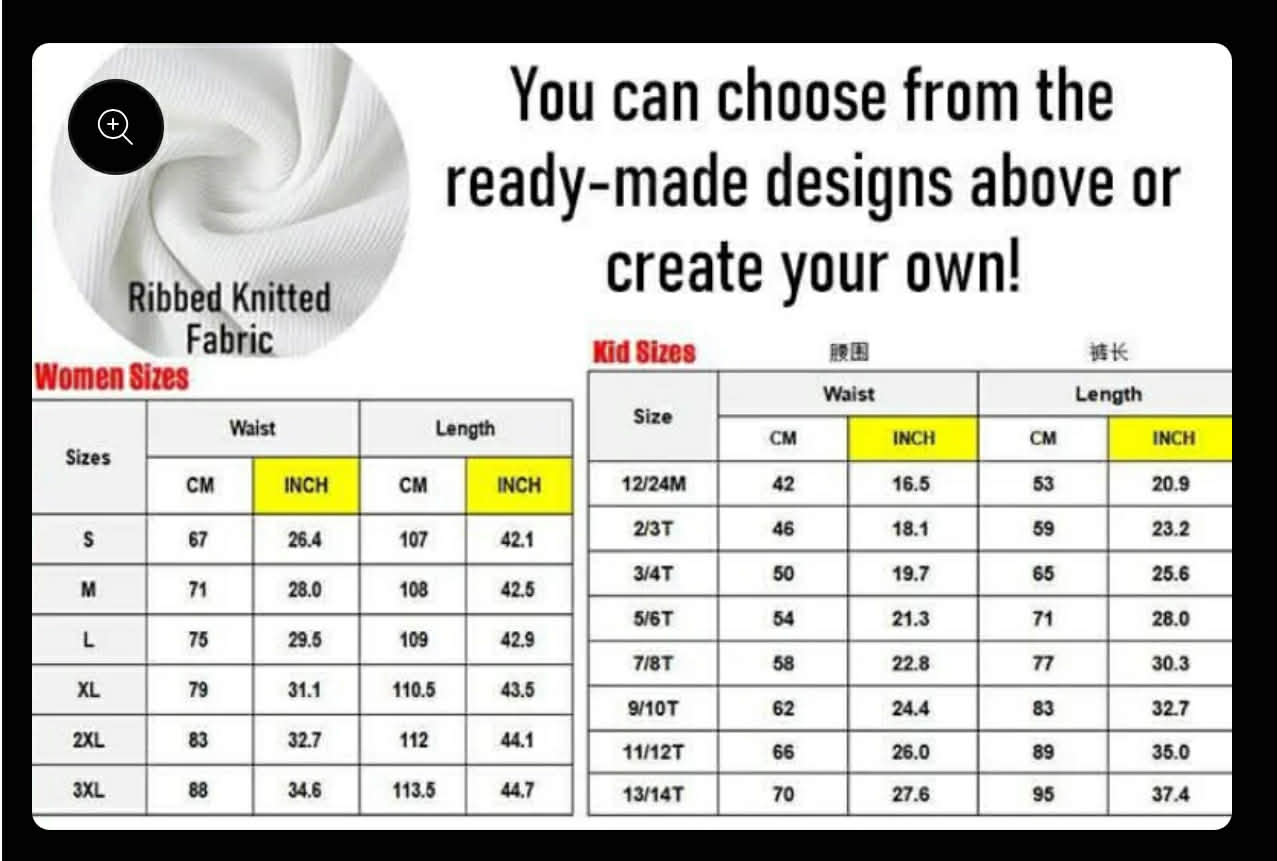 You can choose from the ready-made designs above or create your own!

Ribbed Knitted Fabric

Women Sizes

| Sizes | Waist CM | Waist INCH | Length CM | Length INCH |
|---|---|---|---|---|
| S | 67 | 26.4 | 107 | 42.1 |
| M | 71 | 28.0 | 108 | 42.5 |
| L | 75 | 29.5 | 109 | 42.9 |
| XL | 79 | 31.1 | 110.5 | 43.5 |
| 2XL | 83 | 32.7 | 112 | 44.1 |
| 3XL | 88 | 34.6 | 113.5 | 44.7 |

Kid Sizes 腰围 裤长

| Size | Waist CM | Waist INCH | Length CM | Length INCH |
|---|---|---|---|---|
| 12/24M | 42 | 16.5 | 53 | 20.9 |
| 2/3T | 46 | 18.1 | 59 | 23.2 |
| 3/4T | 50 | 19.7 | 65 | 25.6 |
| 5/6T | 54 | 21.3 | 71 | 28.0 |
| 7/8T | 58 | 22.8 | 77 | 30.3 |
| 9/10T | 62 | 24.4 | 83 | 32.7 |
| 11/12T | 66 | 26.0 | 89 | 35.0 |
| 13/14T | 70 | 27.6 | 95 | 37.4 |